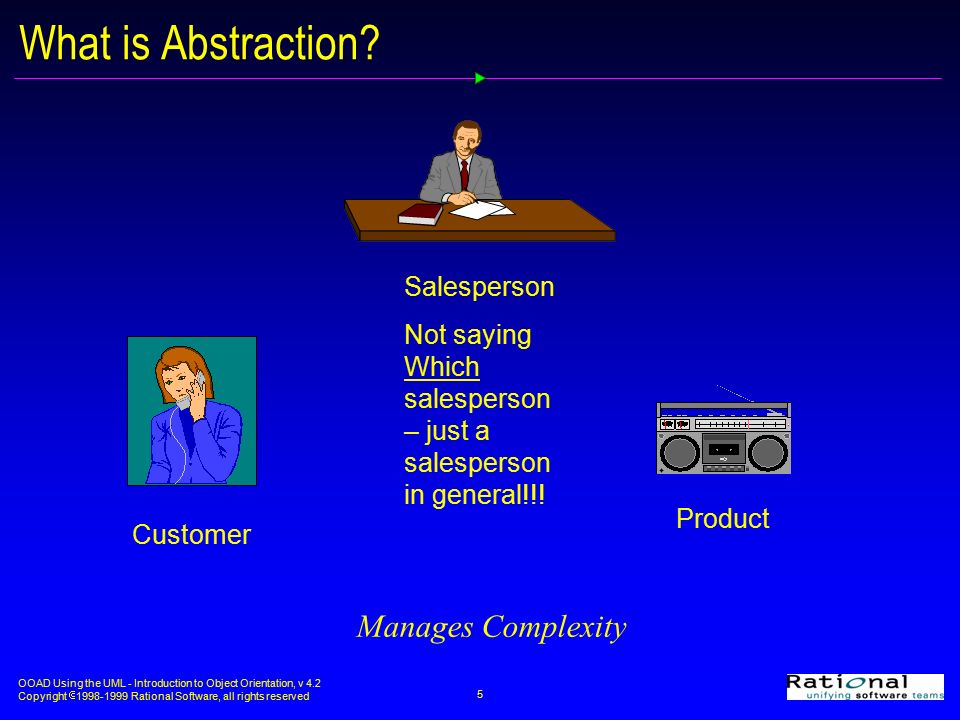 What is Abstraction?

Salesperson

Not saying Which salesperson – just a salesperson in general!!!

Customer

Product

Manages Complexity

OOAD Using the UML - Introduction to Object Orientation, v 4.2
Copyright © 1998-1999 Rational Software, all rights reserved

5

Rational
unifying software teams